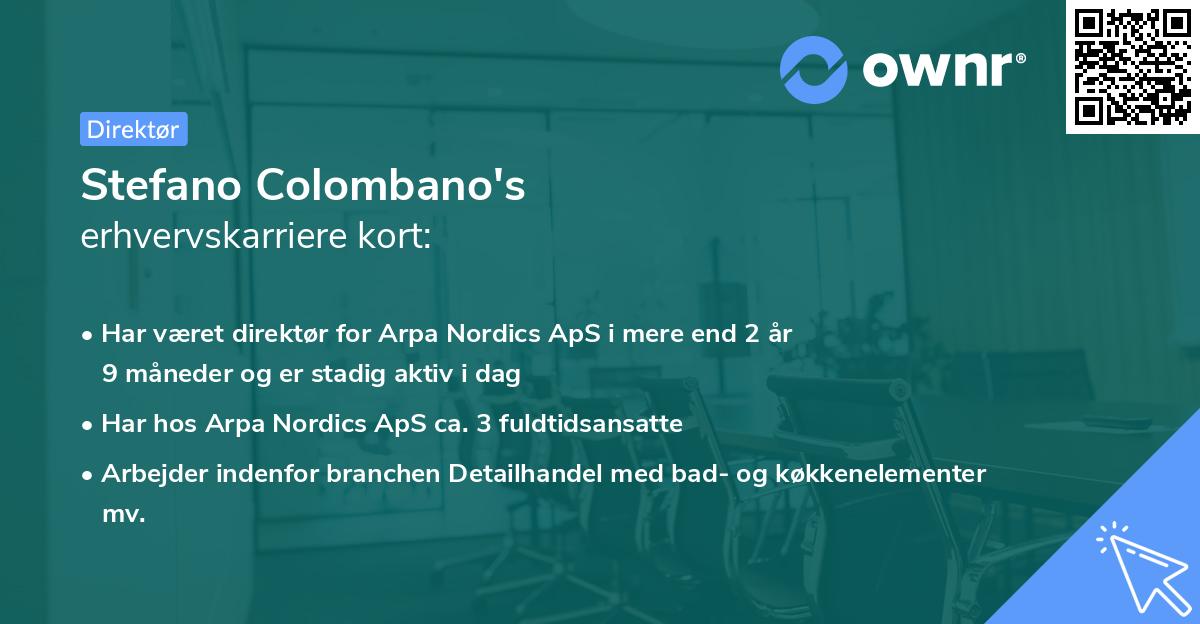 ownr®

Direktør

Stefano Colombano's
erhvervskarriere kort:

• Har været direktør for Arpa Nordics ApS i mere end 2 år 9 måneder og er stadig aktiv i dag

• Har hos Arpa Nordics ApS ca. 3 fuldtidsansatte

• Arbejder indenfor branchen Detailhandel med bad- og køkkenelementer mv.